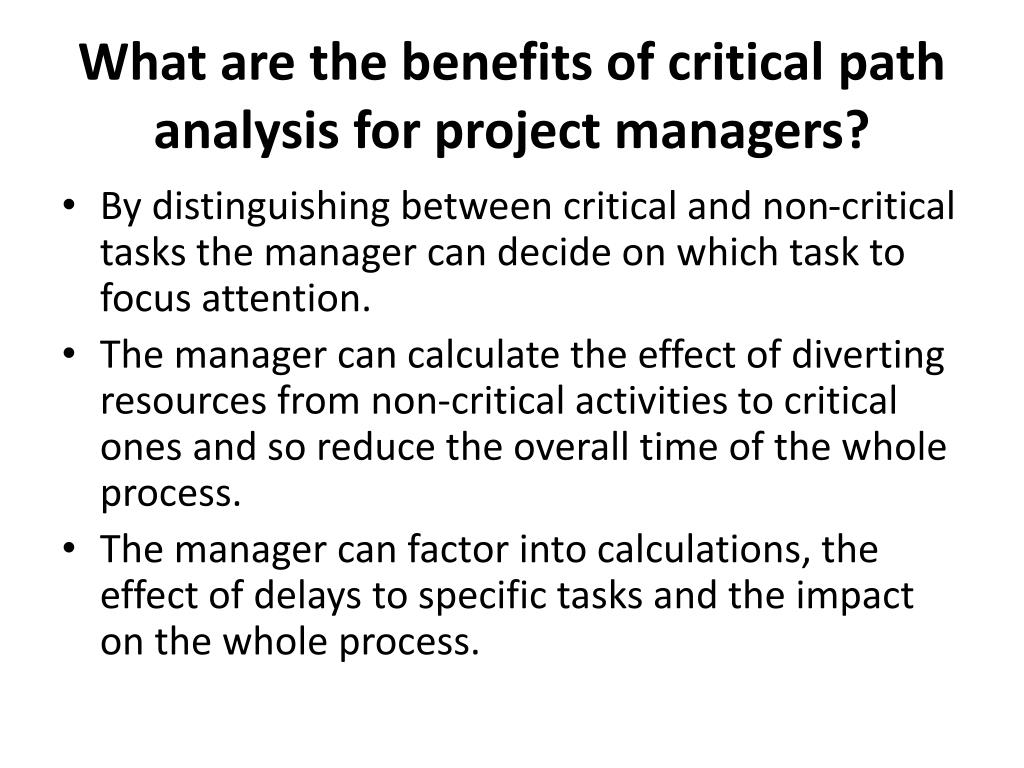 What are the benefits of critical path analysis for project managers?

• By distinguishing between critical and non-critical tasks the manager can decide on which task to focus attention.
• The manager can calculate the effect of diverting resources from non-critical activities to critical ones and so reduce the overall time of the whole process.
• The manager can factor into calculations, the effect of delays to specific tasks and the impact on the whole process.